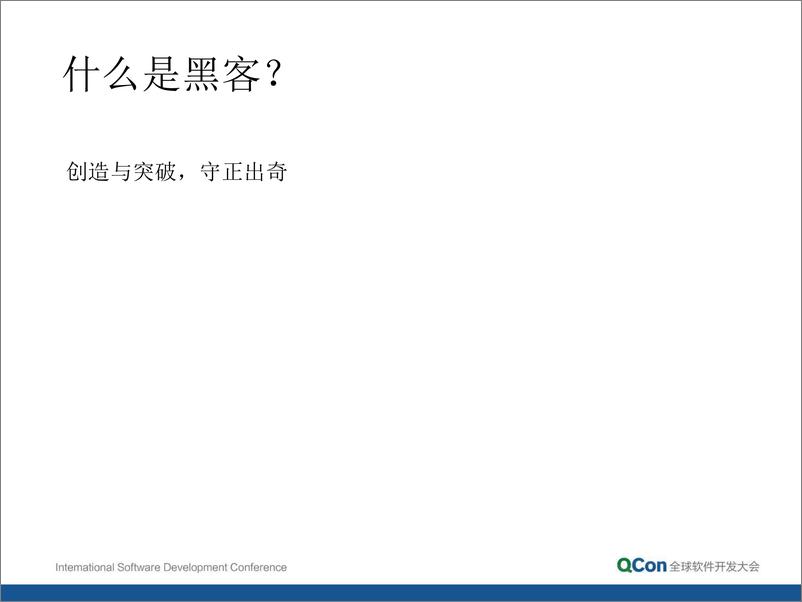 什么是黑客？

创造与突破，守正出奇

International Software Development Conference

QCon 全球软件开发大会